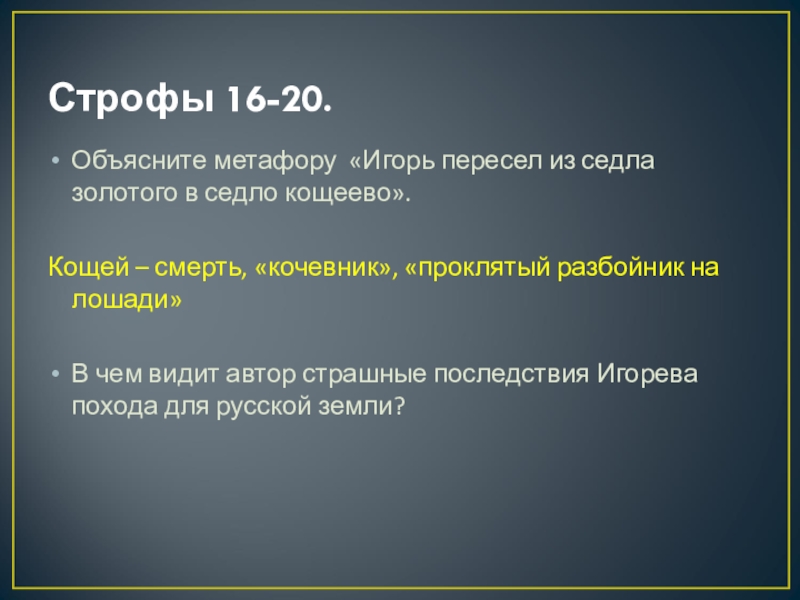 Строфы 16-20.

• Объясните метафору «Игорь пересел из седла золотого в седло кощеево».

Кощей – смерть, «кочевник», «проклятый разбойник на лошади»

• В чем видит автор страшные последствия Игорева похода для русской земли?